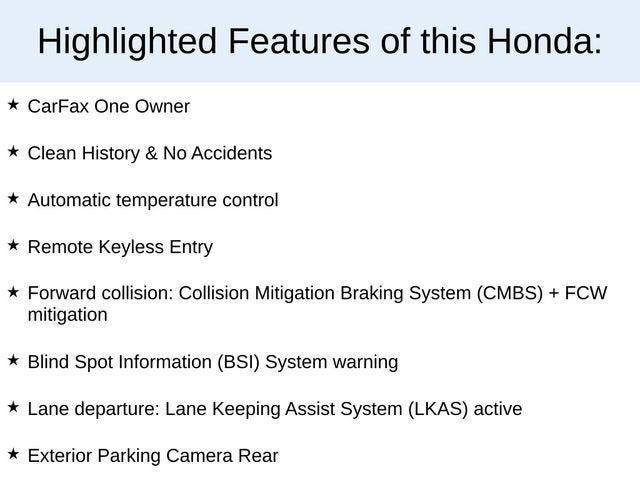 Highlighted Features of this Honda:

★ CarFax One Owner

★ Clean History & No Accidents

★ Automatic temperature control

★ Remote Keyless Entry

★ Forward collision: Collision Mitigation Braking System (CMBS) + FCW mitigation

★ Blind Spot Information (BSI) System warning

★ Lane departure: Lane Keeping Assist System (LKAS) active

★ Exterior Parking Camera Rear